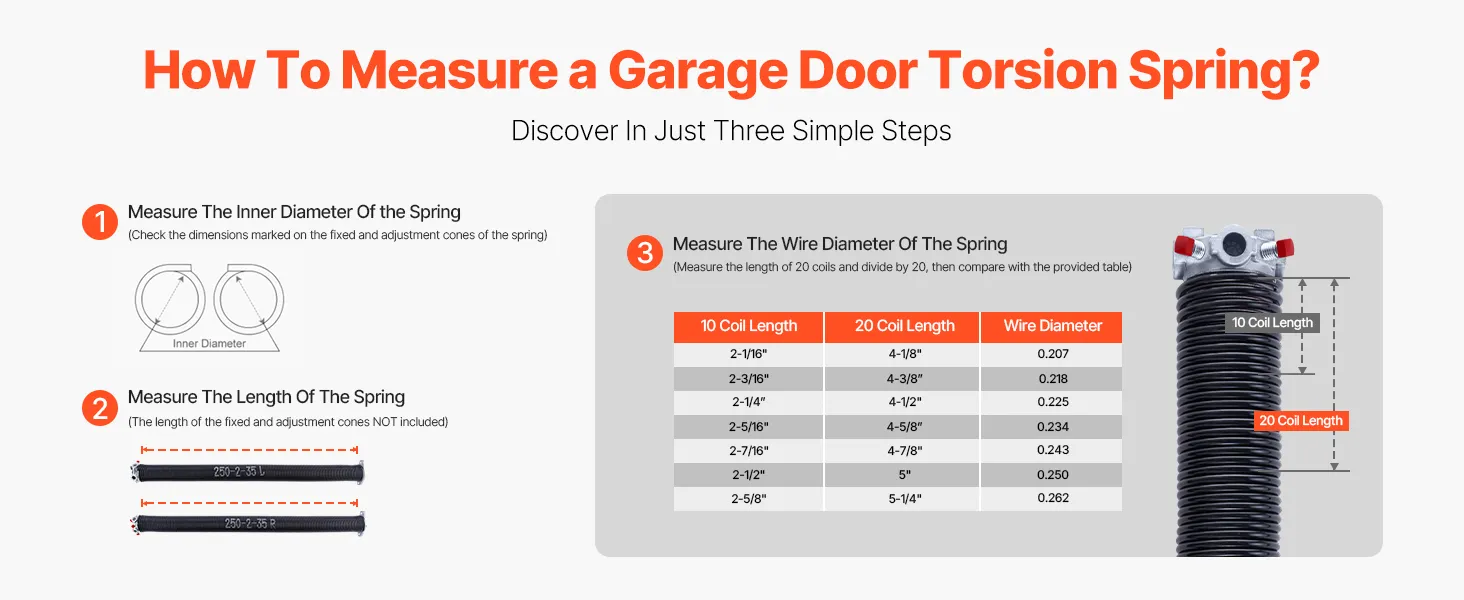 How To Measure a Garage Door Torsion Spring?

Discover In Just Three Simple Steps

1 Measure The Inner Diameter Of the Spring
(Check the dimensions marked on the fixed and adjustment cones of the spring)

Inner Diameter

2 Measure The Length Of The Spring
(The length of the fixed and adjustment cones NOT included)

250-2-35 L

250-2-35 R

3 Measure The Wire Diameter Of The Spring
(Measure the length of 20 coils and divide by 20, then compare with the provided table)

| 10 Coil Length | 20 Coil Length | Wire Diameter |
|---|---|---|
| 2-1/16" | 4-1/8" | 0.207 |
| 2-3/16" | 4-3/8" | 0.218 |
| 2-1/4" | 4-1/2" | 0.225 |
| 2-5/16" | 4-5/8" | 0.234 |
| 2-7/16" | 4-7/8" | 0.243 |
| 2-1/2" | 5" | 0.250 |
| 2-5/8" | 5-1/4" | 0.262 |

10 Coil Length

20 Coil Length